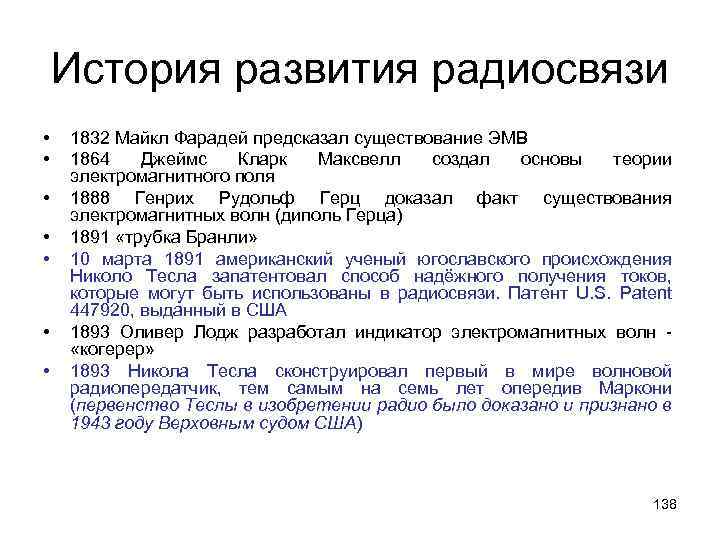 История развития радиосвязи

• 1832 Майкл Фарадей предсказал существование ЭМВ
• 1864 Джеймс Кларк Максвелл создал основы теории электромагнитного поля
• 1888 Генрих Рудольф Герц доказал факт существования электромагнитных волн (диполь Герца)
• 1891 «трубка Бранли»
• 10 марта 1891 американский ученый югославского происхождения Николо Тесла запатентовал способ надёжного получения токов, которые могут быть использованы в радиосвязи. Патент U.S. Patent 447920, выданный в США
• 1893 Оливер Лодж разработал индикатор электромагнитных волн - «когерер»
• 1893 Никола Тесла сконструировал первый в мире волновой радиопередатчик, тем самым на семь лет опередив Маркони (первенство Теслы в изобретении радио было доказано и признано в 1943 году Верховным судом США)

138